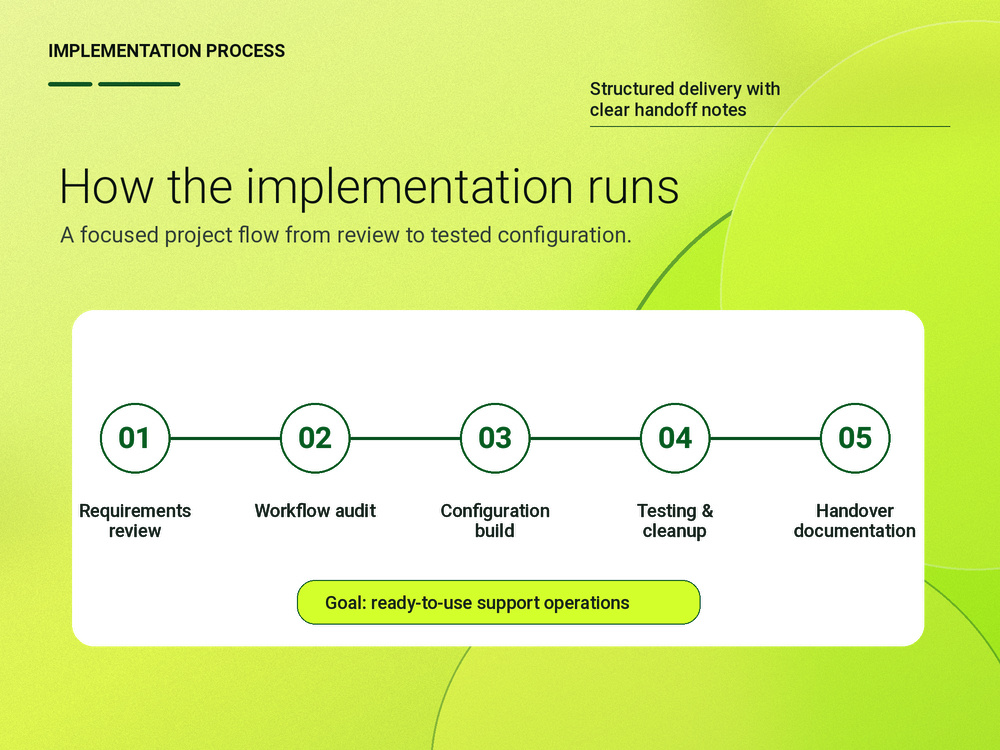 IMPLEMENTATION PROCESS

Structured delivery with clear handoff notes

How the implementation runs

A focused project flow from review to tested configuration.

01

Requirements review

02

Workflow audit

03

Configuration build

04

Testing & cleanup

05

Handover documentation

Goal: ready-to-use support operations